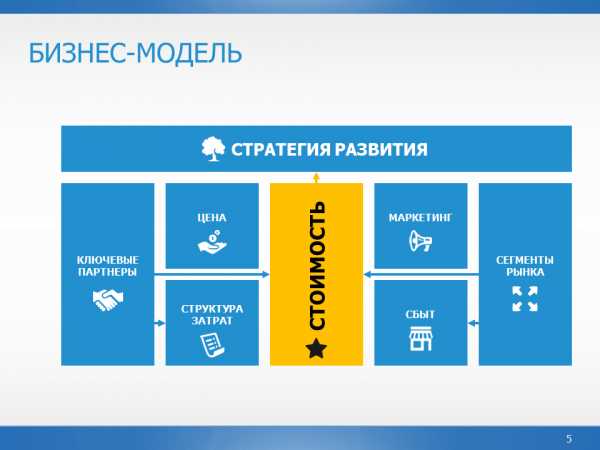 БИЗНЕС-МОДЕЛЬ

СТРАТЕГИЯ РАЗВИТИЯ

КЛЮЧЕВЫЕ ПАРТНЕРЫ

ЦЕНА

СТРУКТУРА ЗАТРАТ

СТОИМОСТЬ

МАРКЕТИНГ

СБЫТ

СЕГМЕНТЫ РЫНКА

5